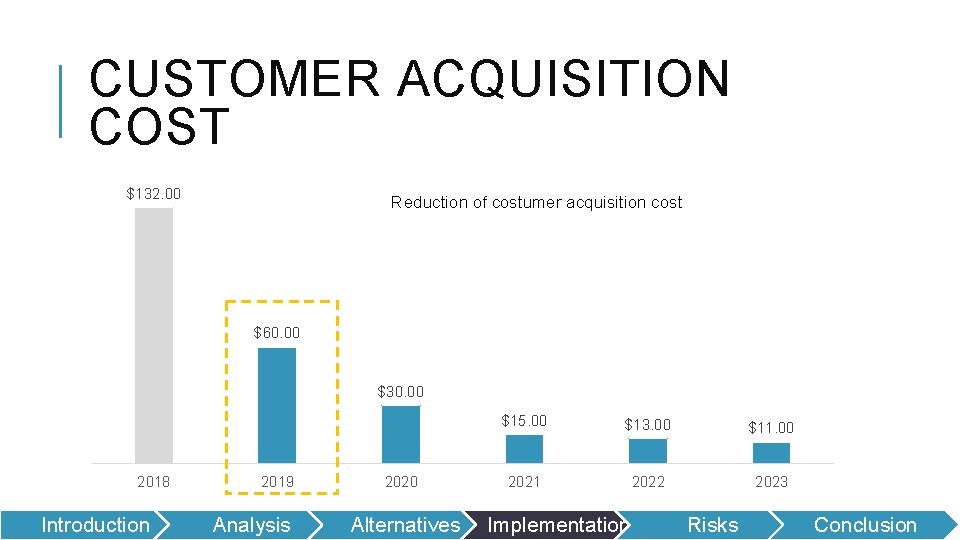 CUSTOMER ACQUISITION COST

Reduction of costumer acquisition cost

$132.00

$60.00

$30.00

$15.00

$13.00

$11.00

2018

2019

2020

2021

2022

2023

Introduction Analysis Alternatives Implementatio Risks Conclusion